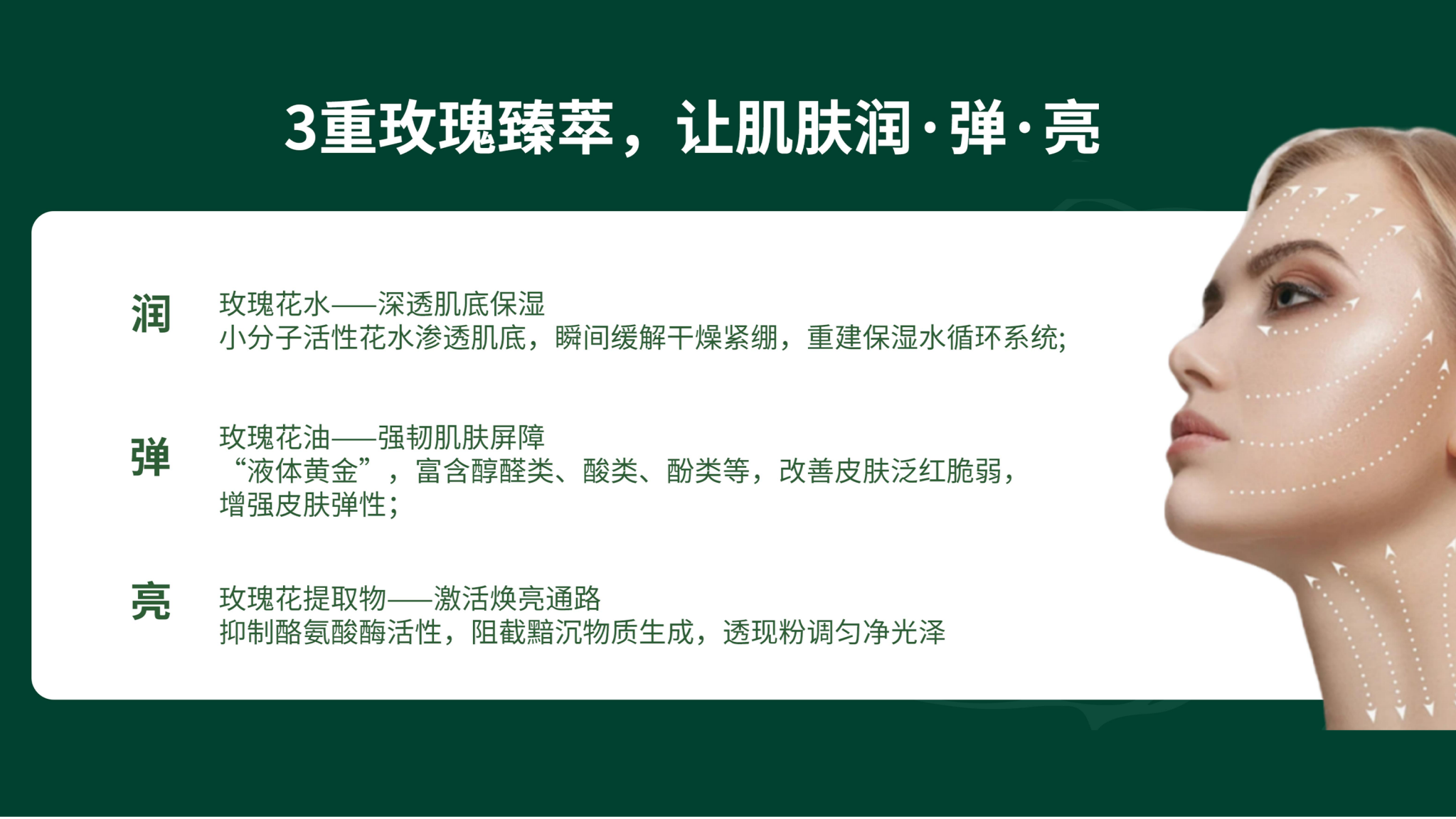 3重玫瑰臻萃，让肌肤润·弹·亮

润

玫瑰花水——深透肌底保湿
小分子活性花水渗透肌底，瞬间缓解干燥紧绷，重建保湿水循环系统;

弹

玫瑰花油——强韧肌肤屏障
“液体黄金”，富含醇醛类、酸类、酚类等，改善皮肤泛红脆弱，增强皮肤弹性;

亮

玫瑰花提取物——激活焕亮通路
抑制酪氨酸酶活性，阻截黯沉物质生成，透现粉调匀净光泽